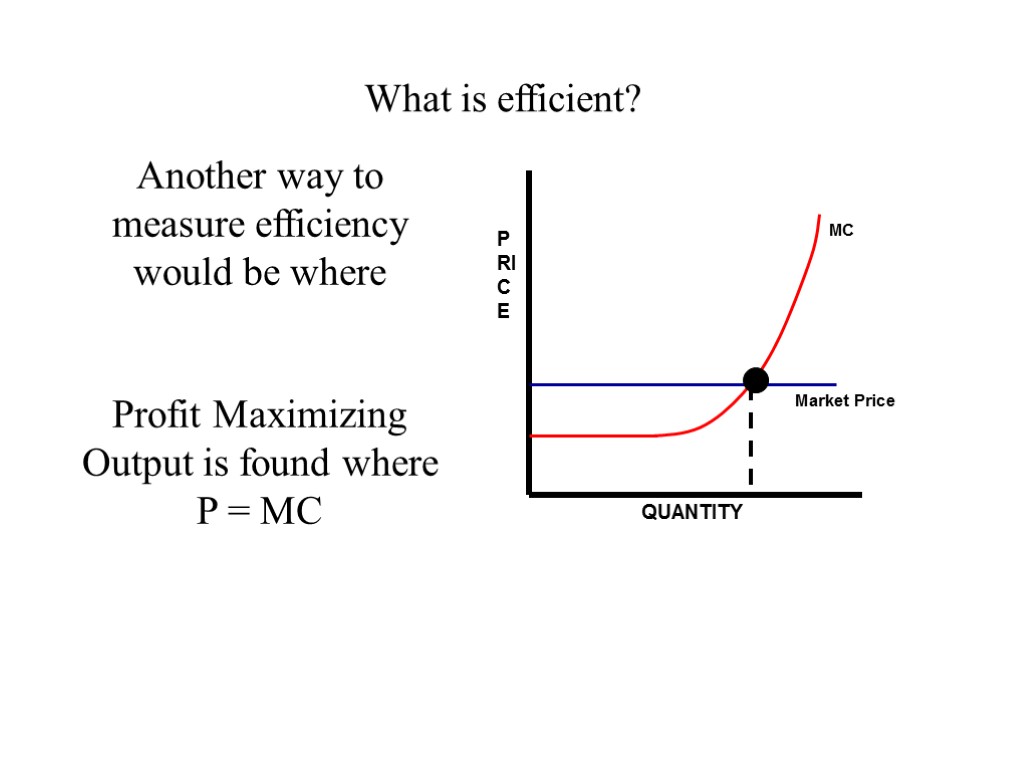 What is efficient?

Another way to measure efficiency would be where

Profit Maximizing Output is found where P = MC

P
RI
C
E

MC

Market Price

QUANTITY